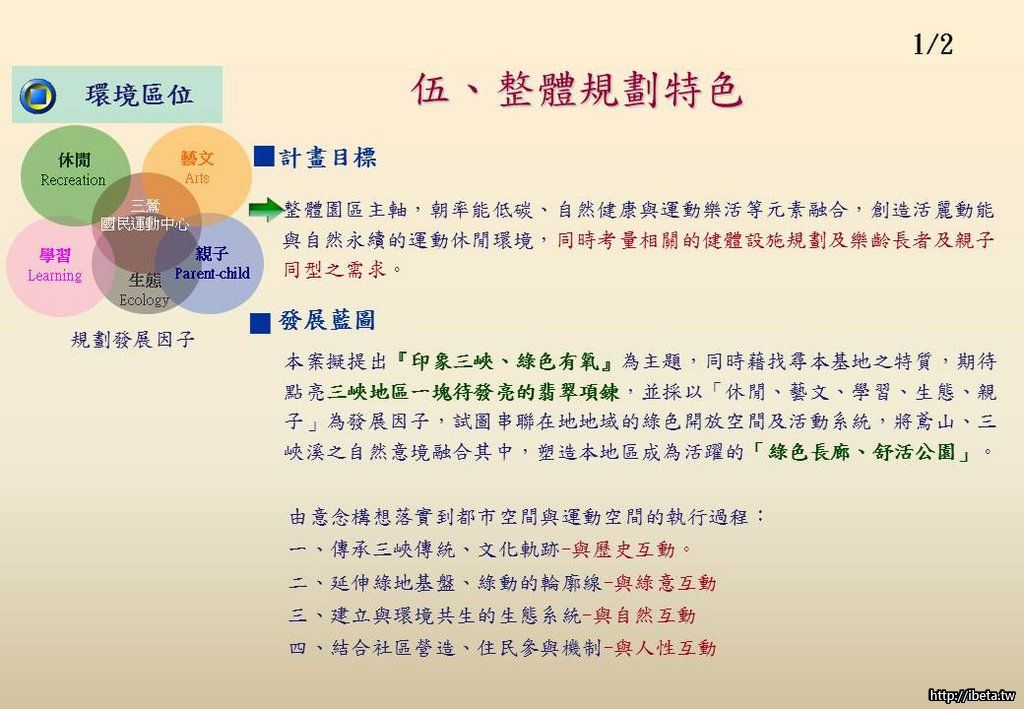 1/2

環境區位

伍、整體規劃特色

休閒
Recreation

藝文
Arts

三鶯
國民運動中心

學習
Learning

親子
Parent-child

生態
Ecology

規劃發展因子

計畫目標

整體園區主軸，朝率能低碳、自然健康與運動樂活等元素融合，創造活麗動能與自然永續的運動休閒環境，同時考量相關的健體設施規劃及樂齡長者及親子同型之需求。

發展藍圖

本案擬提出『印象三峽、綠色有氧』為主題，同時藉找尋本基地之特質，期待點亮三峽地區一塊待發亮的翡翠項鍊，並採以「休閒、藝文、學習、生態、親子」為發展因子，試圖串聯在地地域的綠色開放空間及活動系統，將鳶山、三峽溪之自然意境融合其中，塑造本地區成為活躍的「綠色長廊、舒活公園」。

由意念構想落實到都市空間與運動空間的執行過程：
一、傳承三峽傳統、文化軌跡-與歷史互動。
二、延伸綠地基盤、綠動的輪廓線-與綠意互動
三、建立與環境共生的生態系統-與自然互動
四、結合社區營造、住民參與機制-與人性互動

http://ibeta.tw